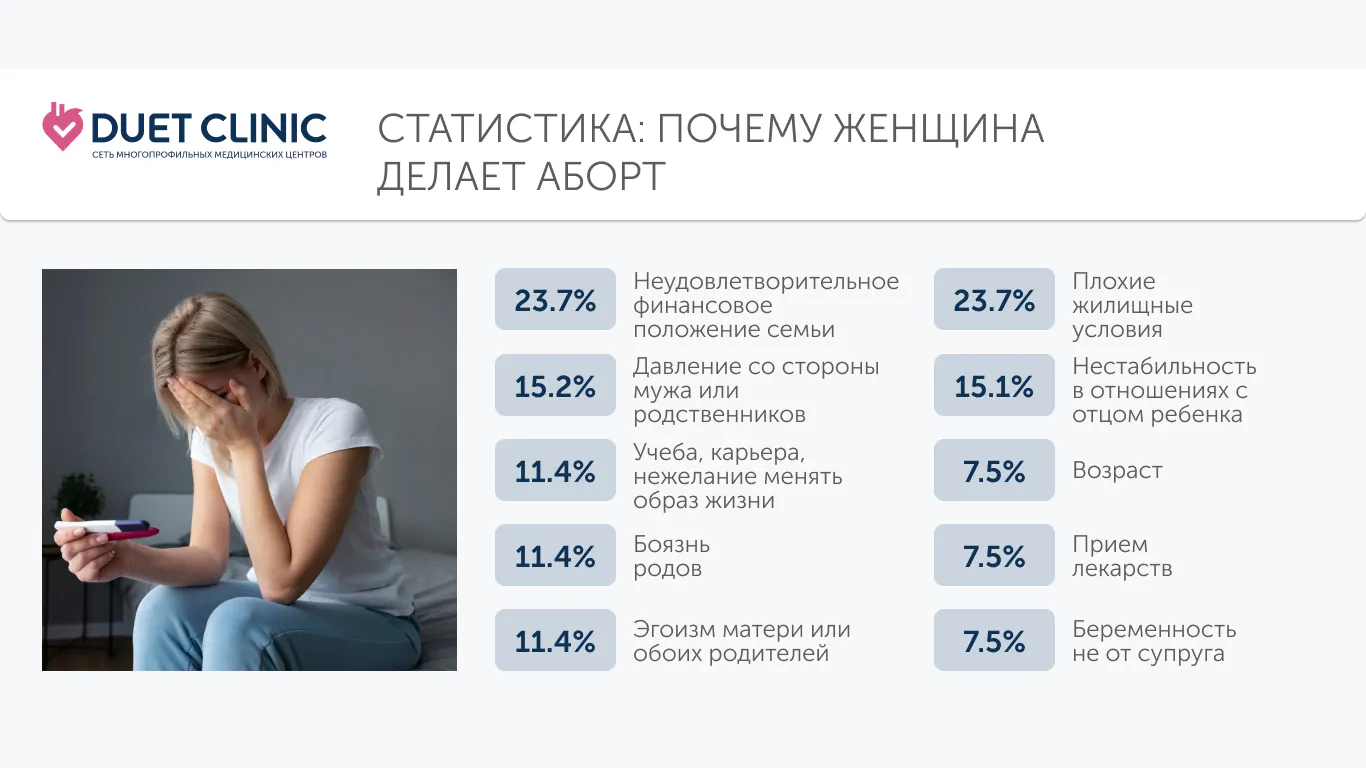 DUET CLINIC
СЕТЬ МНОГОПРОФИЛЬНЫХ МЕДИЦИНСКИХ ЦЕНТРОВ

СТАТИСТИКА: ПОЧЕМУ ЖЕНЩИНА ДЕЛАЕТ АБОРТ

23.7% Неудовлетворительное финансовое положение семьи

15.2% Давление со стороны мужа или родственников

11.4% Учеба, карьера, нежелание менять образ жизни

11.4% Боязнь родов

11.4% Эгоизм матери или обоих родителей

23.7% Плохие жилищные условия

15.1% Нестабильность в отношениях с отцом ребенка

7.5% Возраст

7.5% Прием лекарств

7.5% Беременность не от супруга